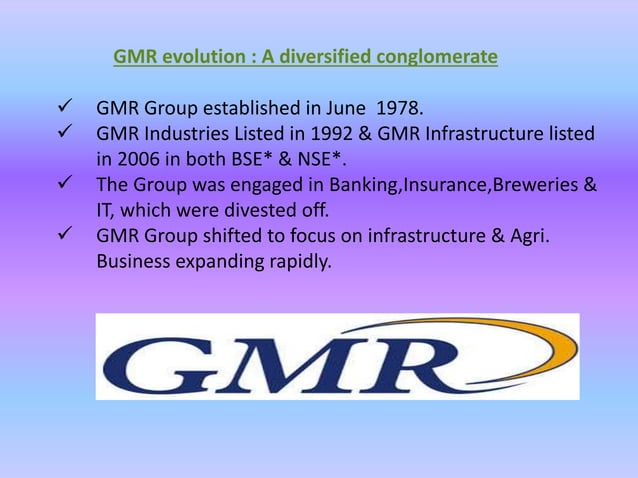 GMR evolution : A diversified conglomerate

✓ GMR Group established in June 1978.

✓ GMR Industries Listed in 1992 & GMR Infrastructure listed in 2006 in both BSE* & NSE*.

✓ The Group was engaged in Banking,Insurance,Breweries & IT, which were divested off.

✓ GMR Group shifted to focus on infrastructure & Agri. Business expanding rapidly.

GMR